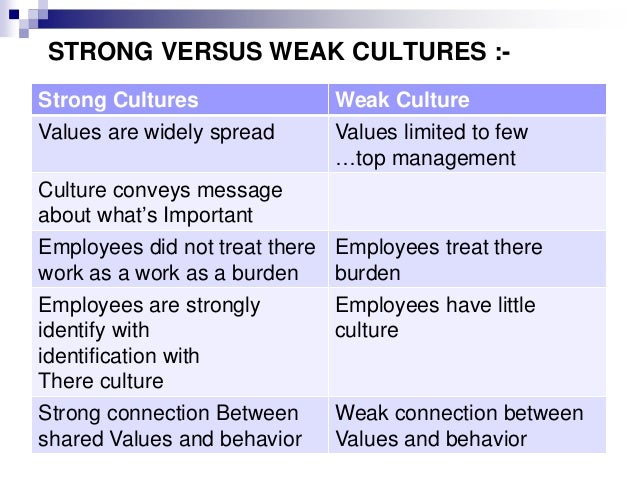 STRONG VERSUS WEAK CULTURES :-

| Strong Cultures | Weak Culture |
|---|---|
| Values are widely spread | Values limited to few …top management |
| Culture conveys message about what's Important | |
| Employees did not treat there work as a work as a burden | Employees treat there burden |
| Employees are strongly identify with identification with There culture | Employees have little culture |
| Strong connection Between shared Values and behavior | Weak connection between Values and behavior |